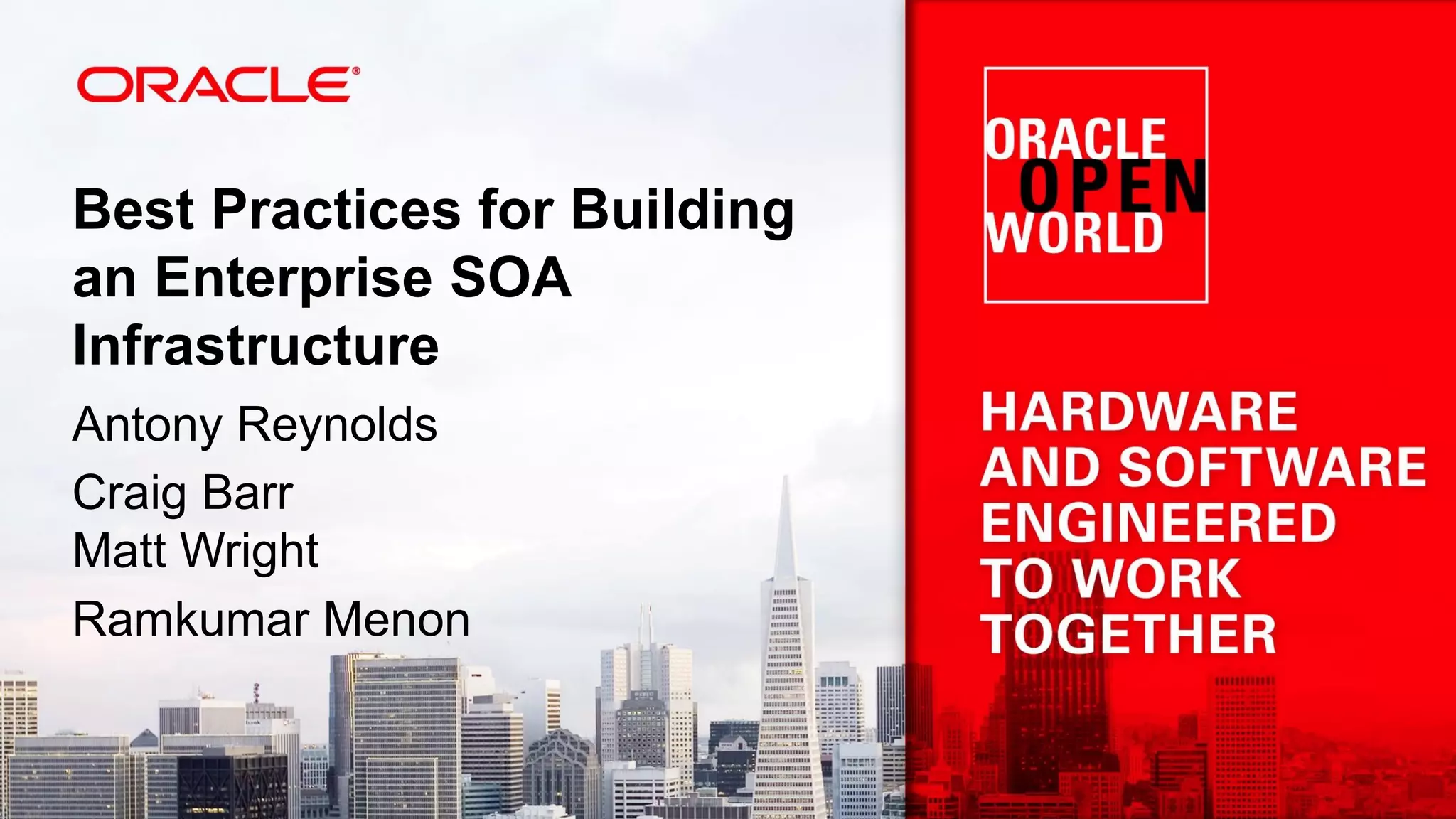 ORACLE®

Best Practices for Building an Enterprise SOA Infrastructure

Antony Reynolds

Craig Barr
Matt Wright

Ramkumar Menon

ORACLE OPEN WORLD

HARDWARE AND SOFTWARE ENGINEERED TO WORK TOGETHER